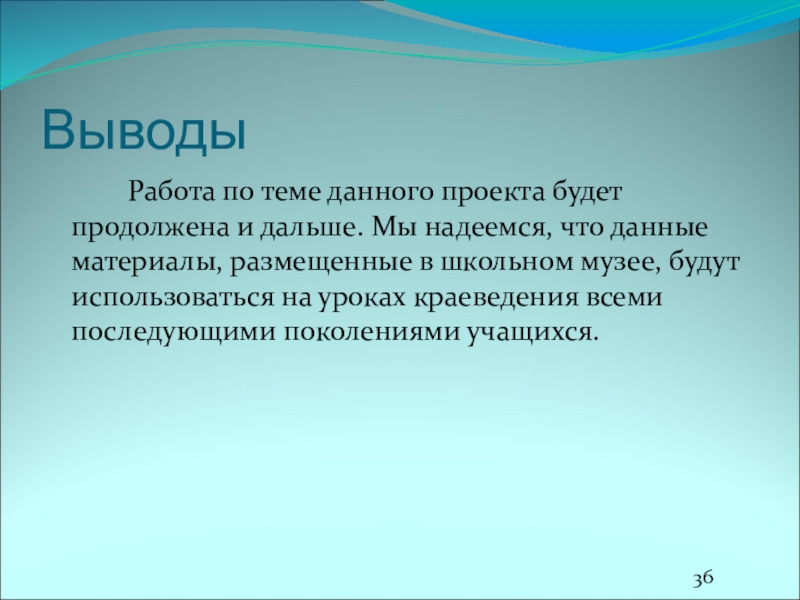 Выводы

Работа по теме данного проекта будет продолжена и дальше. Мы надеемся, что данные материалы, размещенные в школьном музее, будут использоваться на уроках краеведения всеми последующими поколениями учащихся.

36